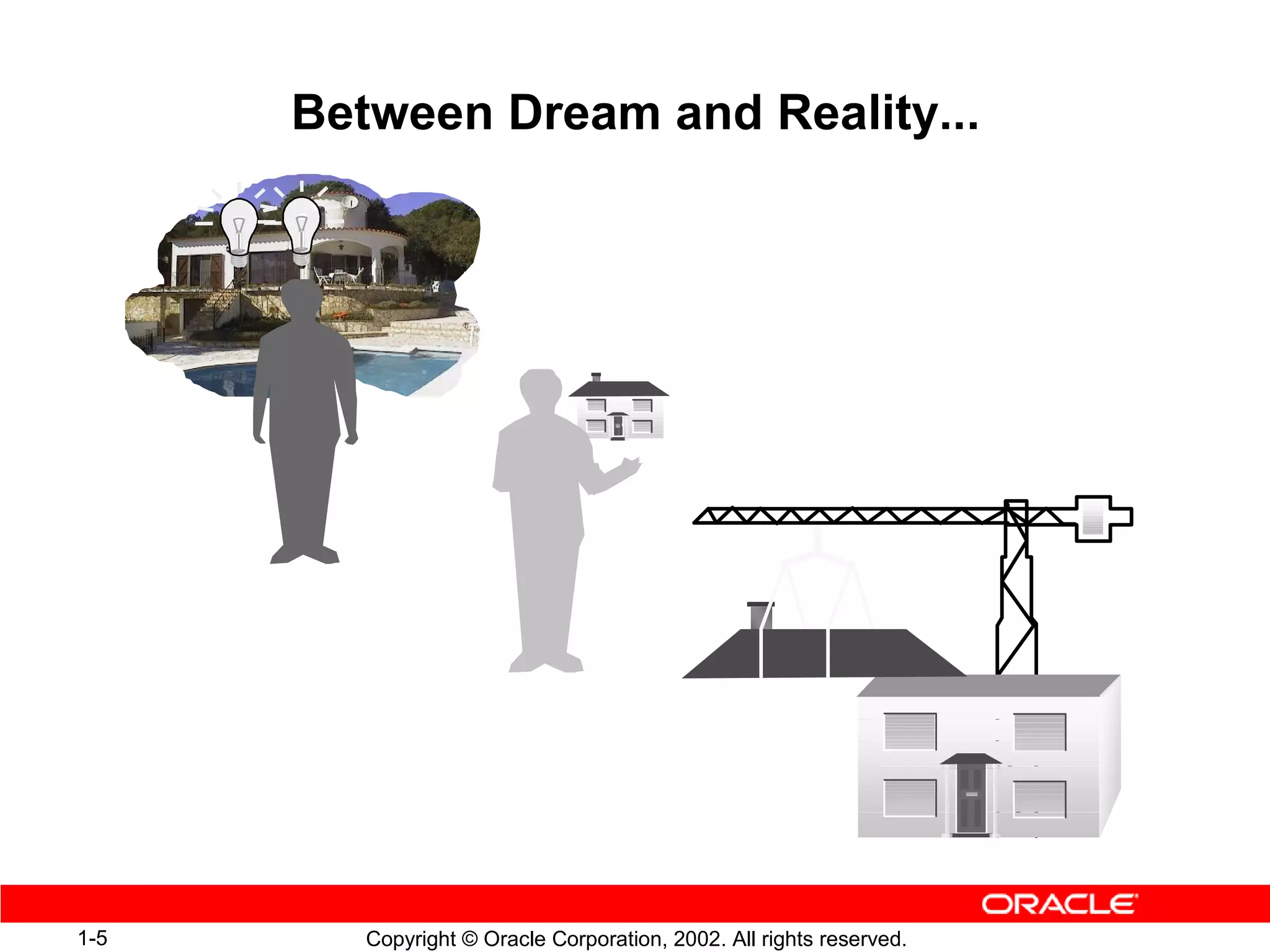 Between Dream and Reality...

ORACLE

1-5

Copyright © Oracle Corporation, 2002. All rights reserved.